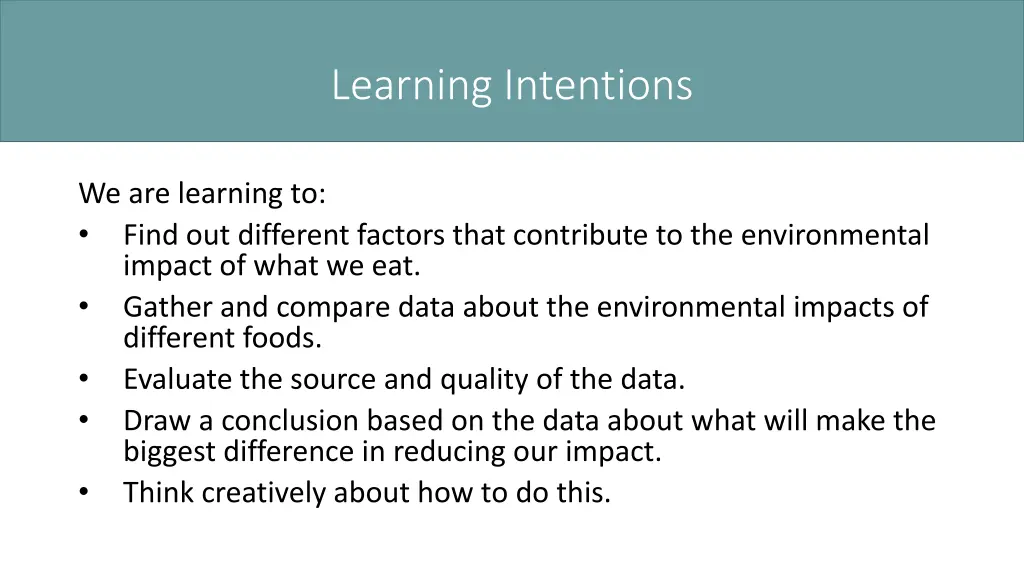 Learning Intentions

We are learning to:
• Find out different factors that contribute to the environmental impact of what we eat.
• Gather and compare data about the environmental impacts of different foods.
• Evaluate the source and quality of the data.
• Draw a conclusion based on the data about what will make the biggest difference in reducing our impact.
• Think creatively about how to do this.